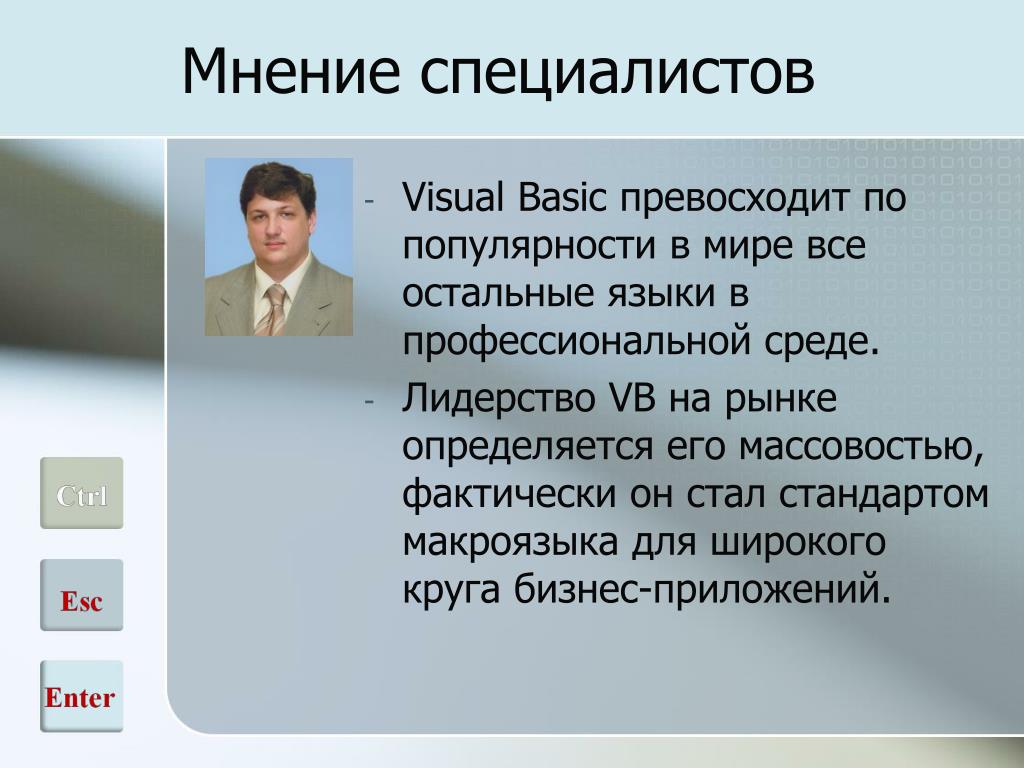 Мнение специалистов

- Visual Basic превосходит по популярности в мире все остальные языки в профессиональной среде.
- Лидерство VB на рынке определяется его массовостью, фактически он стал стандартом макроязыка для широкого круга бизнес-приложений.

Ctrl

Esc

Enter